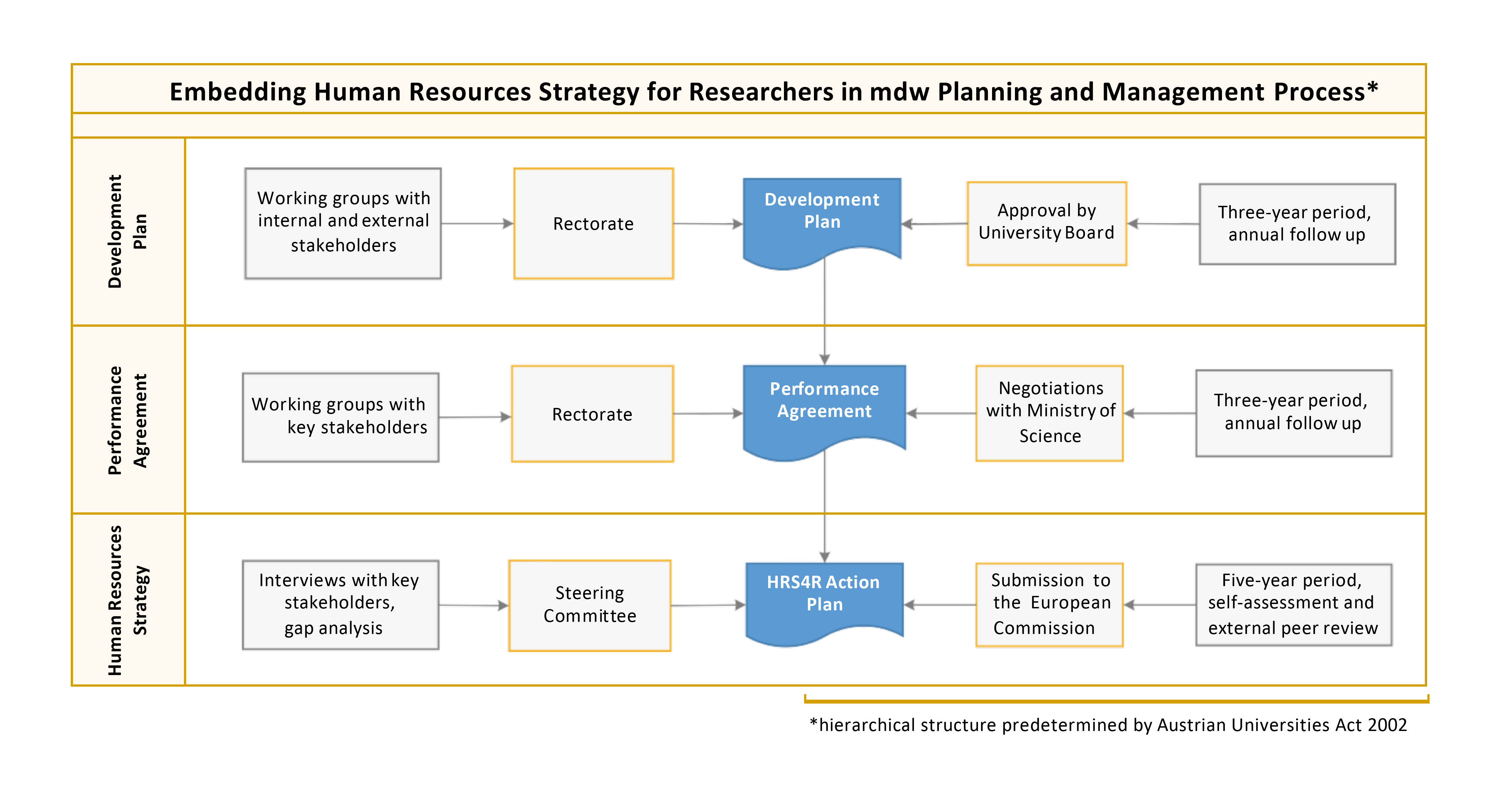 Embedding Human Resources Strategy for Researchers in mdw Planning and Management Process*

Development Plan

Working groups with internal and external stakeholders

Rectorate

Development Plan

Approval by University Board

Three-year period, annual follow up

Performance Agreement

Working groups with key stakeholders

Rectorate

Performance Agreement

Negotiations with Ministry of Science

Three-year period, annual follow up

Human Resources Strategy

Interviews with key stakeholders, gap analysis

Steering Committee

HRS4R Action Plan

Submission to the European Commission

Five-year period, self-assessment and external peer review

*hierarchical structure predetermined by Austrian Universities Act 2002